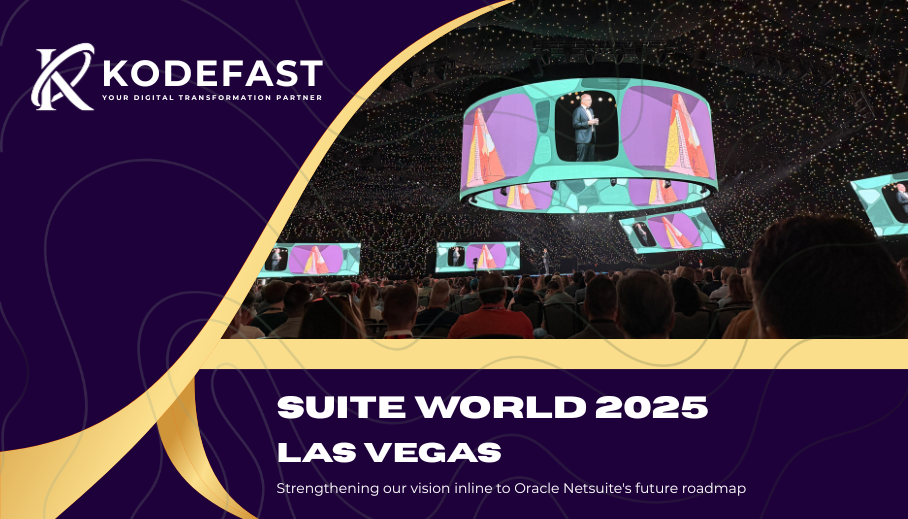 KODEFAST
YOUR DIGITAL TRANSFORMATION PARTNER

SUITE WORLD 2025
LAS VEGAS

Strengthening our vision inline to Oracle Netsuite's future roadmap